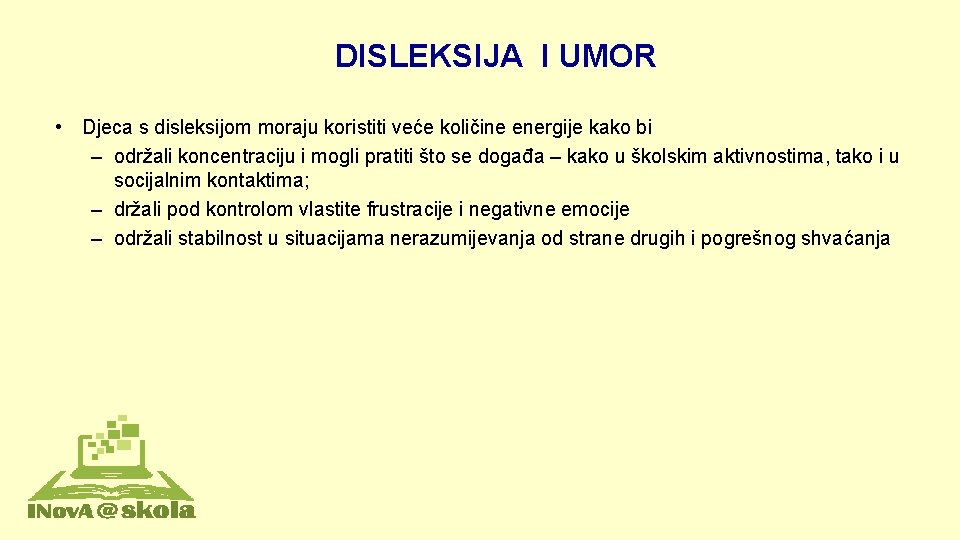 DISLEKSIJA I UMOR

• Djeca s disleksijom moraju koristiti veće količine energije kako bi
– održali koncentraciju i mogli pratiti što se događa – kako u školskim aktivnostima, tako i u socijalnim kontaktima;
– držali pod kontrolom vlastite frustracije i negativne emocije
– održali stabilnost u situacijama nerazumijevanja od strane drugih i pogrešnog shvaćanja

INovA@skola